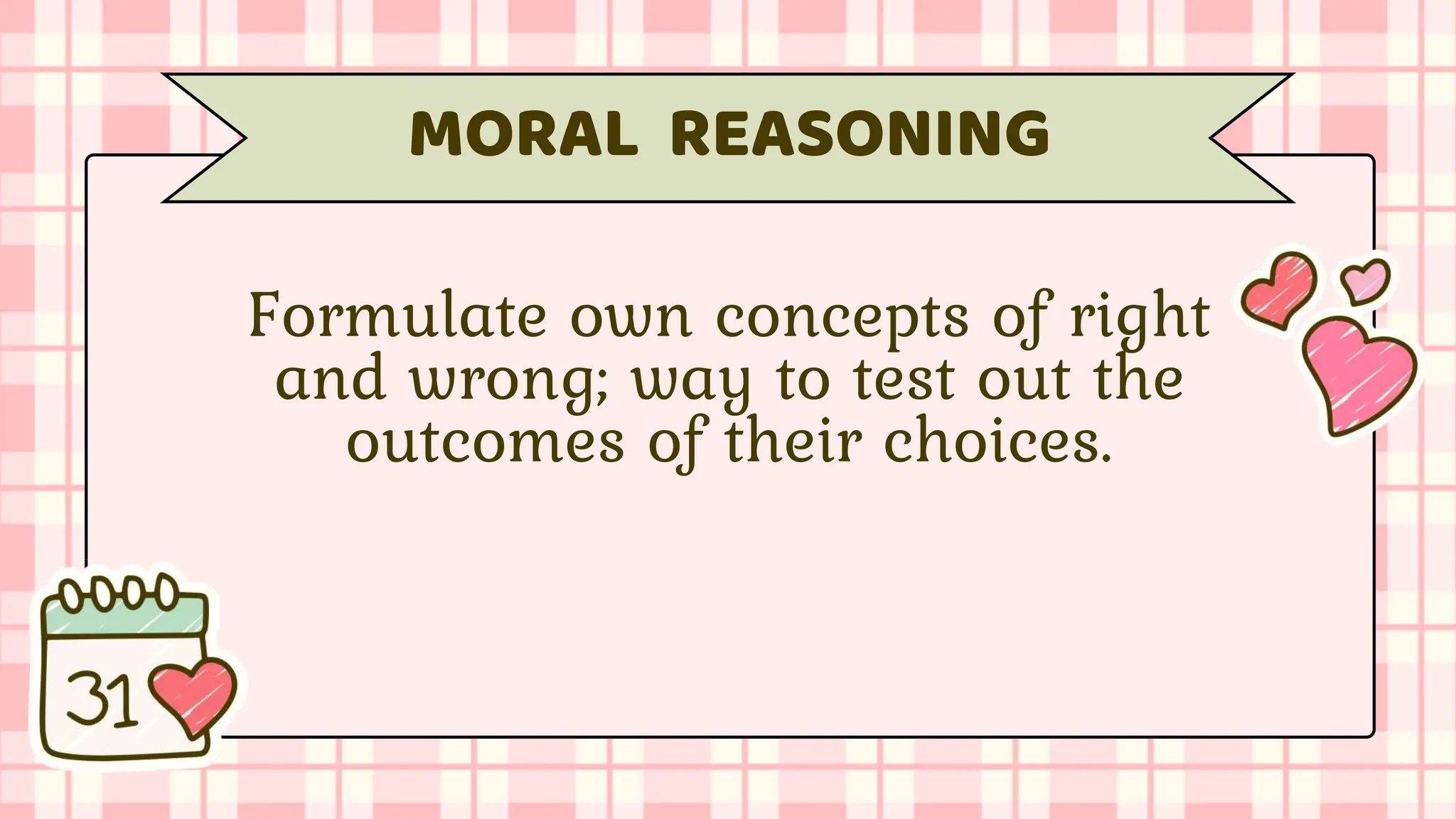 MORAL REASONING

Formulate own concepts of right and wrong; way to test out the outcomes of their choices.

31